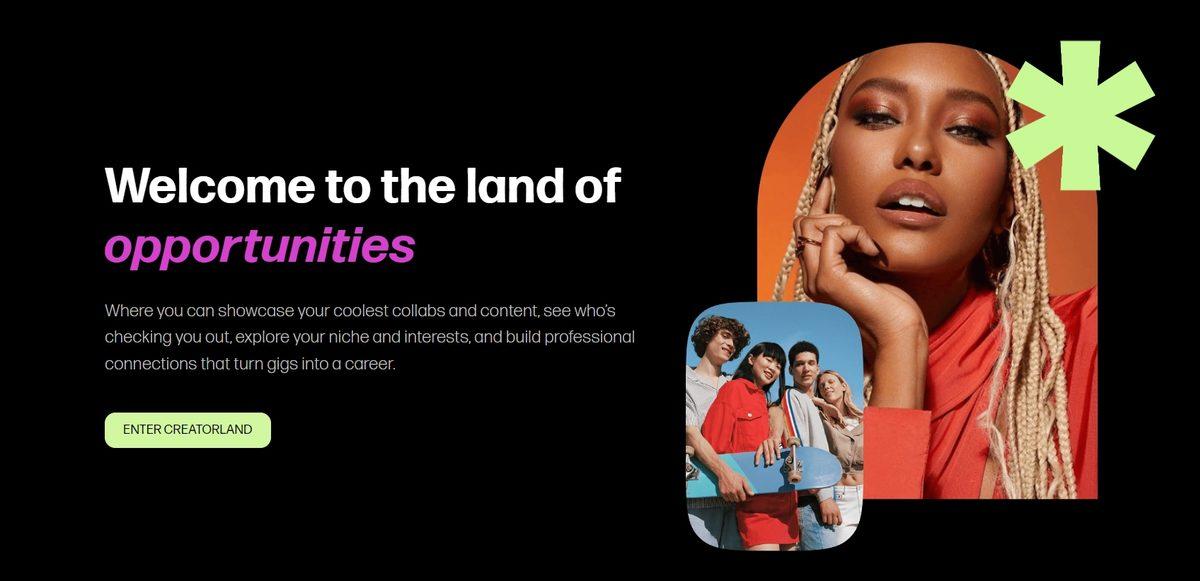 Welcome to the land of
opportunities

Where you can showcase your coolest collabs and content, see who's checking you out, explore your niche and interests, and build professional connections that turn gigs into a career.

ENTER CREATORLAND